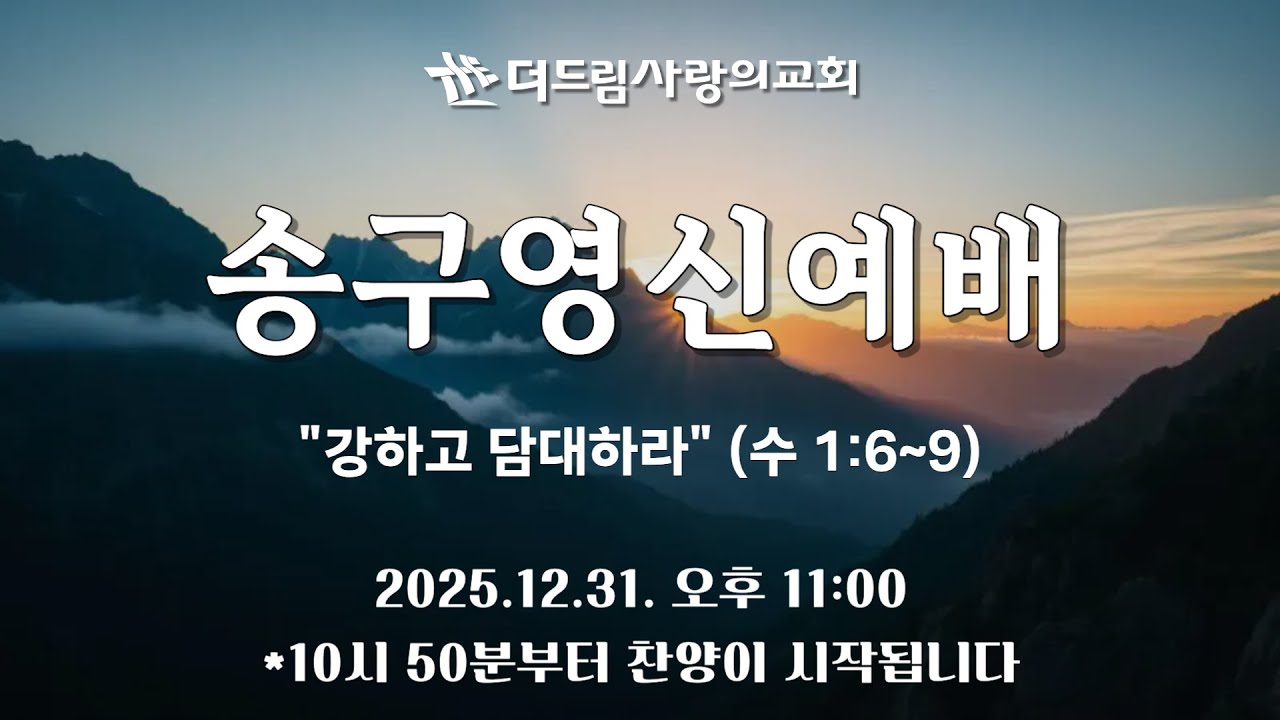 더드림사랑의교회

송구영신예배

"강하고 담대하라" (수 1:6~9)

2025.12.31. 오후 11:00

*10시 50분부터 찬양이 시작됩니다